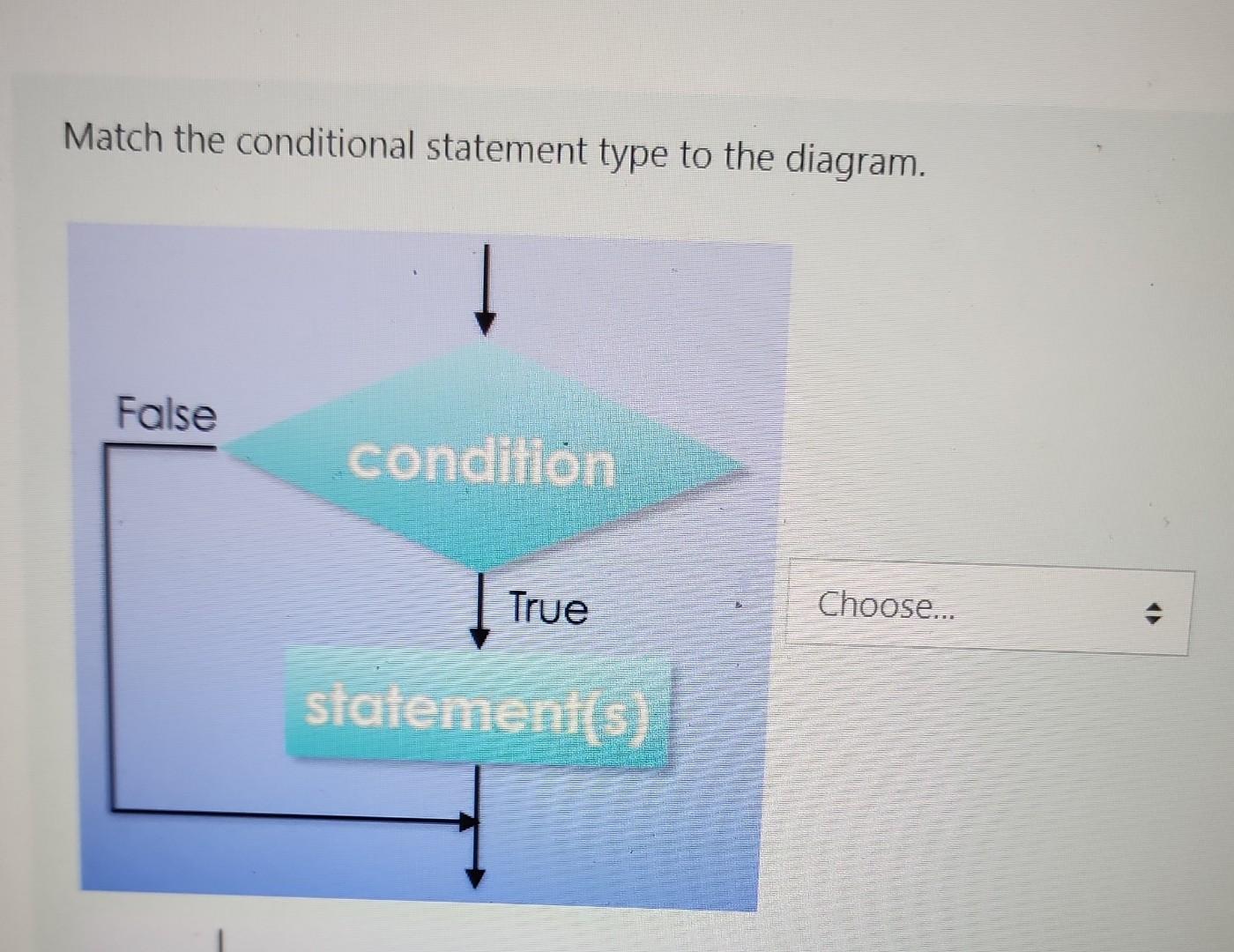 Match the conditional statement type to the diagram.

False

condition

True

statement(s)

Choose...